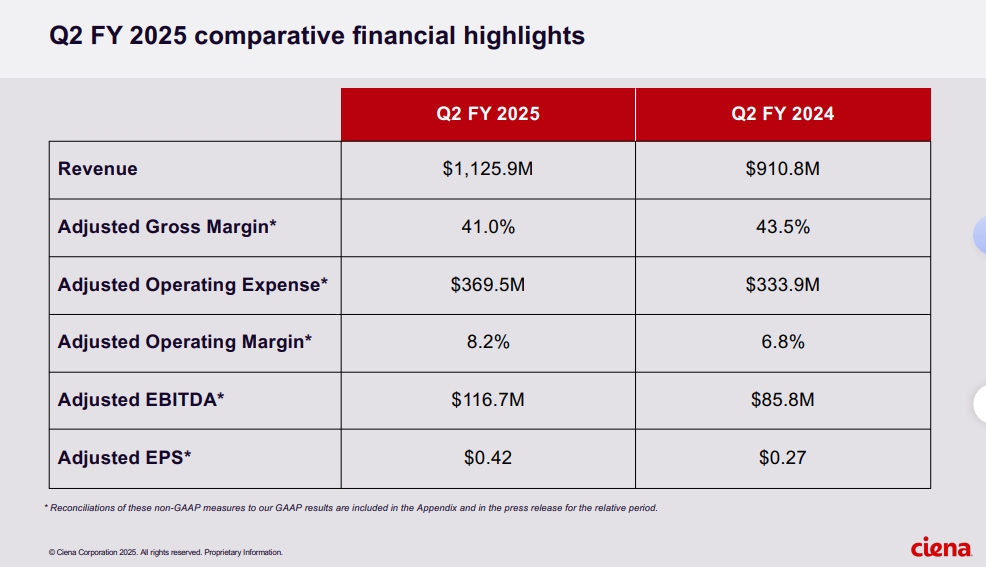 Q2 FY 2025 comparative financial highlights

| | Q2 FY 2025 | Q2 FY 2024 |
|---|---|---|
| Revenue | \$1,125.9M | \$910.8M |
| Adjusted Gross Margin* | 41.0% | 43.5% |
| Adjusted Operating Expense* | \$369.5M | \$333.9M |
| Adjusted Operating Margin* | 8.2% | 6.8% |
| Adjusted EBITDA* | \$116.7M | \$85.8M |
| Adjusted EPS* | \$0.42 | \$0.27 |

* Reconciliations of these non-GAAP measures to our GAAP results are included in the Appendix and in the press release for the relative period.

© Ciena Corporation 2025. All rights reserved. Proprietary Information.

ciena